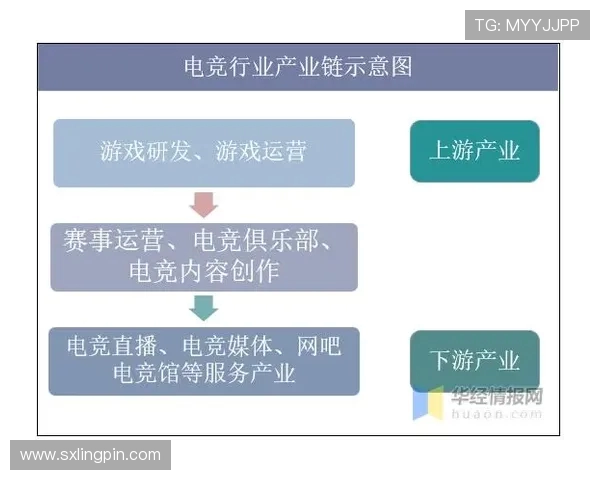 TG: MYYJJPP

电竞行业产业链示意图

游戏研发、游戏运营

上游产业

赛事运营、电竞俱乐部、电竞内容创作

电竞直播、电竞媒体、网吧电竞馆等服务产业

下游产业

华经情报网
huaon.com

www.sxlingpin.com